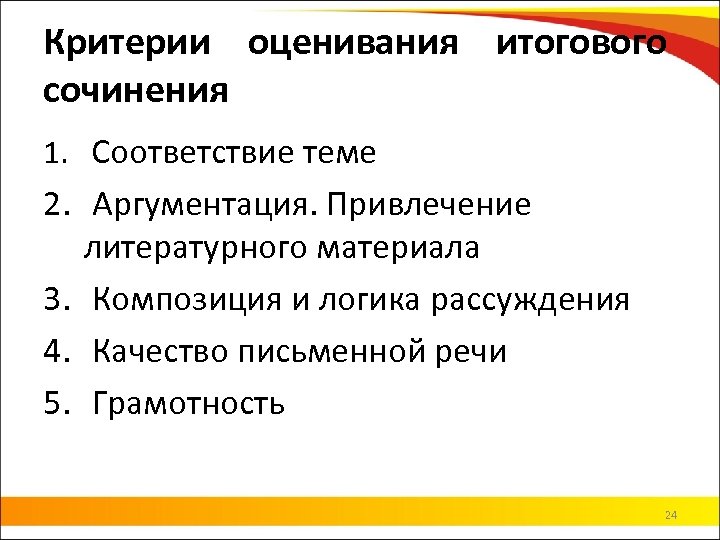 Критерии оценивания итогового сочинения

1. Соответствие теме
2. Аргументация. Привлечение литературного материала
3. Композиция и логика рассуждения
4. Качество письменной речи
5. Грамотность

24